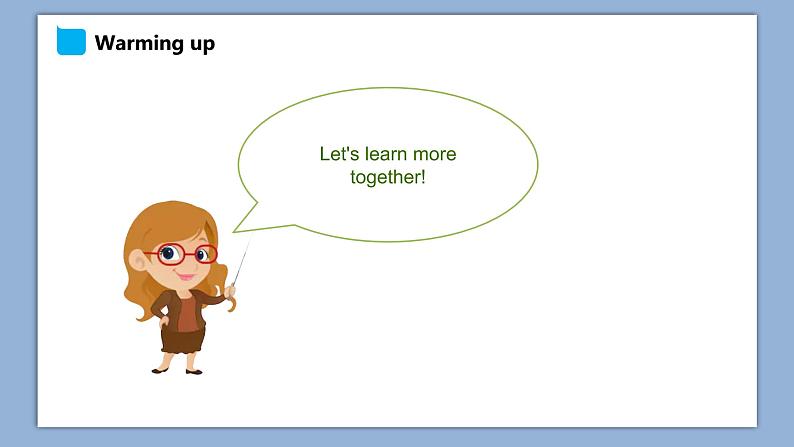 Warming up

Let's learn more together!